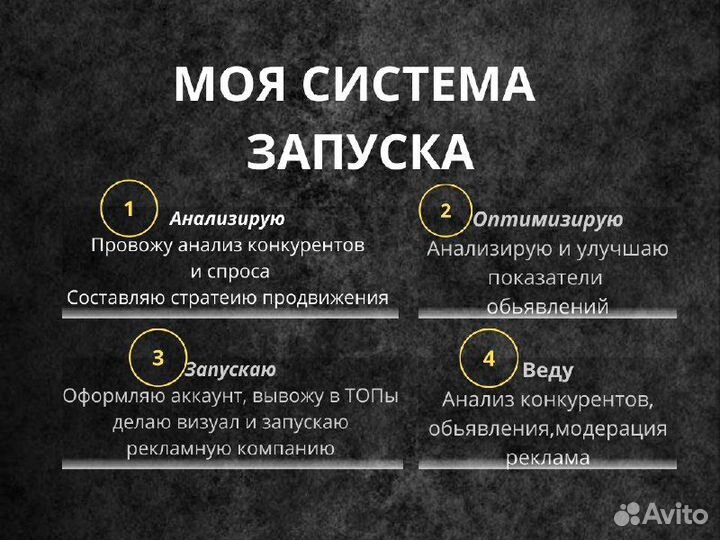 МОЯ СИСТЕМА ЗАПУСКА

1 Анализирую
Провожу анализ конкурентов и спроса
Составляю стратеию продвижения

2 Оптимизирую
Анализирую и улучшаю показатели обьявлений

3 Запускаю
Оформляю аккаунт, вывожу в ТОПы делаю визуал и запускаю рекламную компанию

4 Веду
Анализ конкурентов, обьявления,модерация реклама

Avito